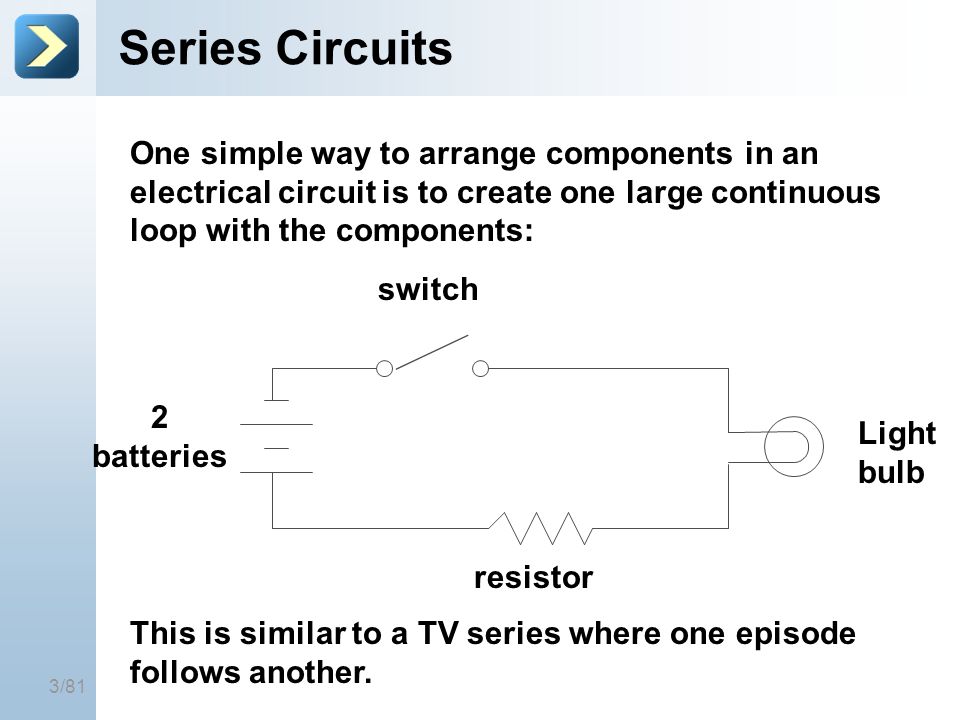 Series Circuits

One simple way to arrange components in an electrical circuit is to create one large continuous loop with the components:

switch

2 batteries

Light bulb

resistor

This is similar to a TV series where one episode follows another.

3/81